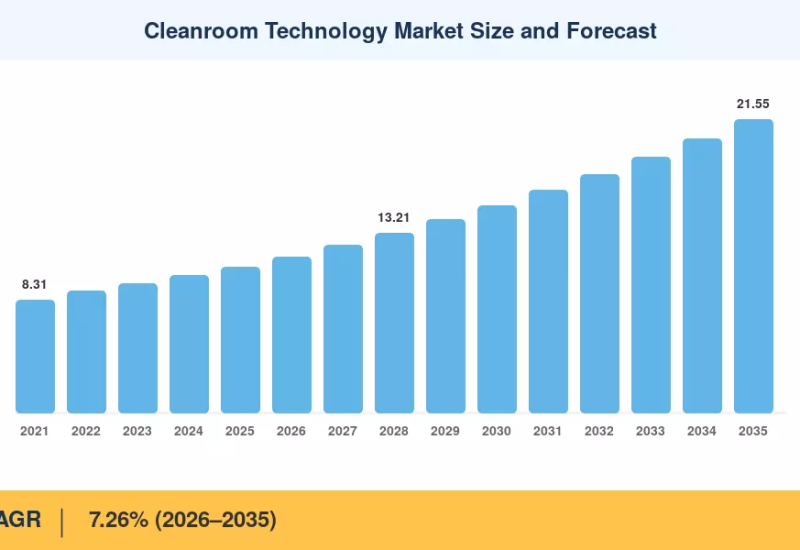 Cleanroom Technology Market Size and Forecast

8.31
13.21
21.55

2021 2022 2023 2024 2025 2026 2027 2028 2029 2030 2031 2032 2033 2034 2035

AGR | 7.26% (2026–2035)